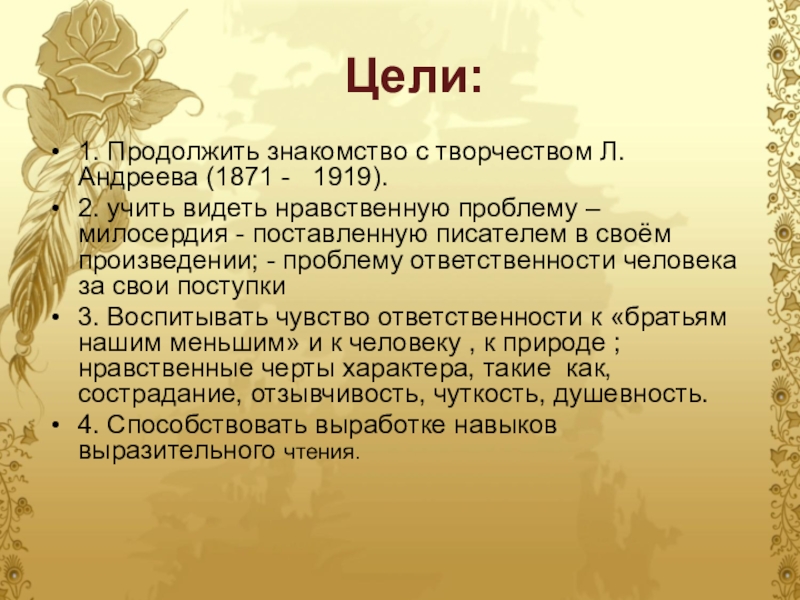 Цели:

• 1. Продолжить знакомство с творчеством Л. Андреева (1871 - 1919).
• 2. учить видеть нравственную проблему – милосердия - поставленную писателем в своём произведении; - проблему ответственности человека за свои поступки
• 3. Воспитывать чувство ответственности к «братьям нашим меньшим» и к человеку , к природе ; нравственные черты характера, такие как, сострадание, отзывчивость, чуткость, душевность.
• 4. Способствовать выработке навыков выразительного чтения.